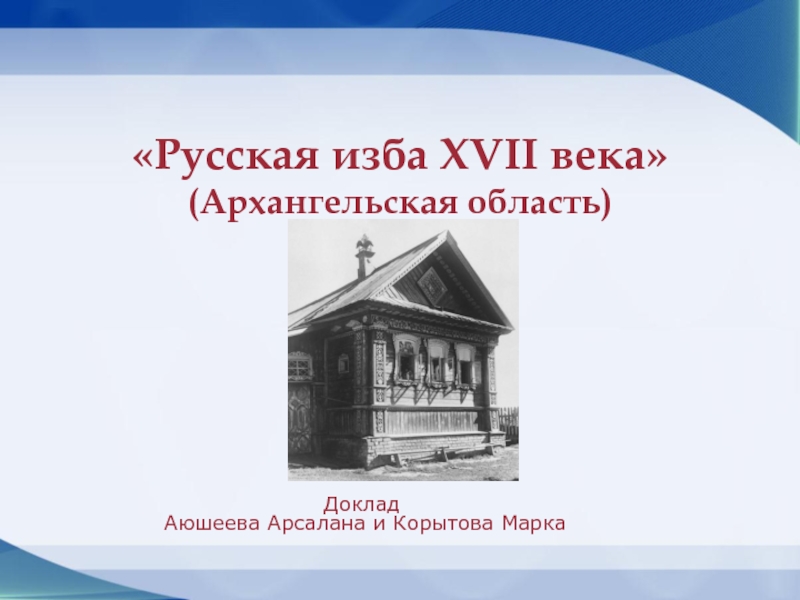 «Русская изба XVII века»
(Архангельская область)

Доклад
Аюшеева Арсалана и Корытова Марка